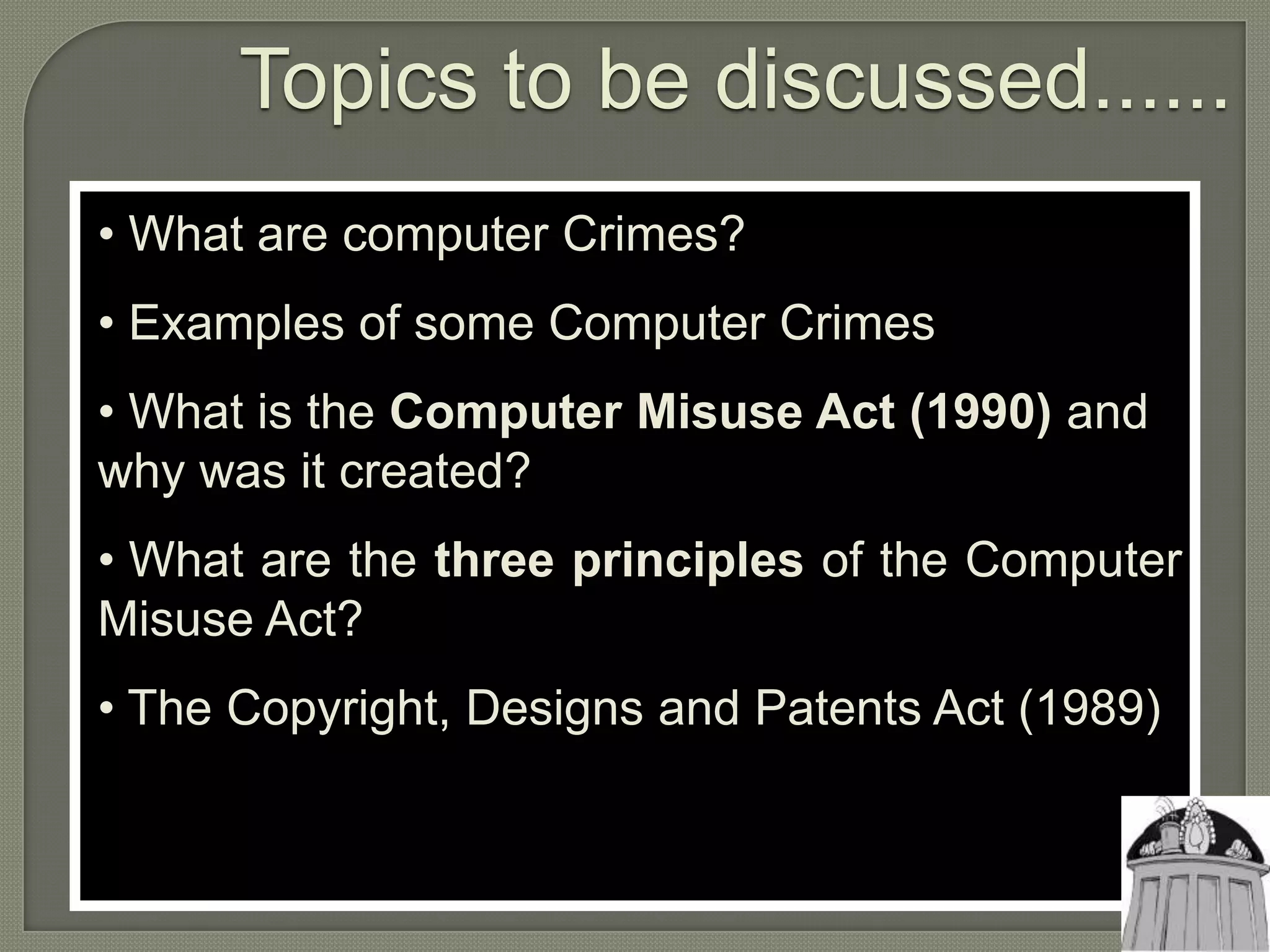 Topics to be discussed......

• What are computer Crimes?

• Examples of some Computer Crimes

• What is the Computer Misuse Act (1990) and why was it created?

• What are the three principles of the Computer Misuse Act?

• The Copyright, Designs and Patents Act (1989)